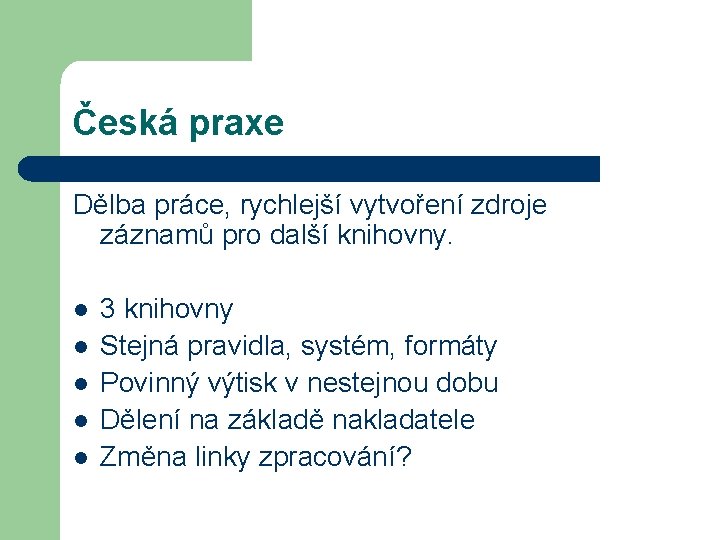 Česká praxe

Dělba práce, rychlejší vytvoření zdroje záznamů pro další knihovny.

- 3 knihovny
- Stejná pravidla, systém, formáty
- Povinný výtisk v nestejnou dobu
- Dělení na základě nakladatele
- Změna linky zpracování?